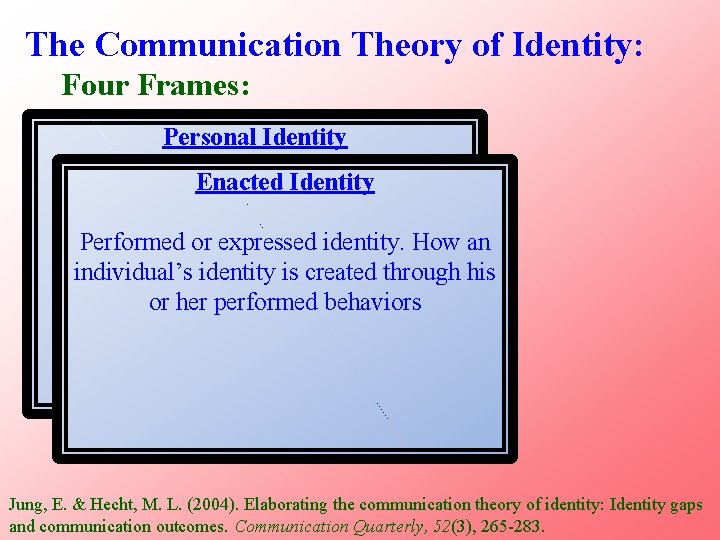 The Communication Theory of Identity:
Four Frames:

Personal Identity

Enacted Identity

Performed or expressed identity. How an individual's identity is created through his or her performed behaviors

Jung, E. & Hecht, M. L. (2004). Elaborating the communication theory of identity: Identity gaps and communication outcomes. Communication Quarterly, 52(3), 265-283.